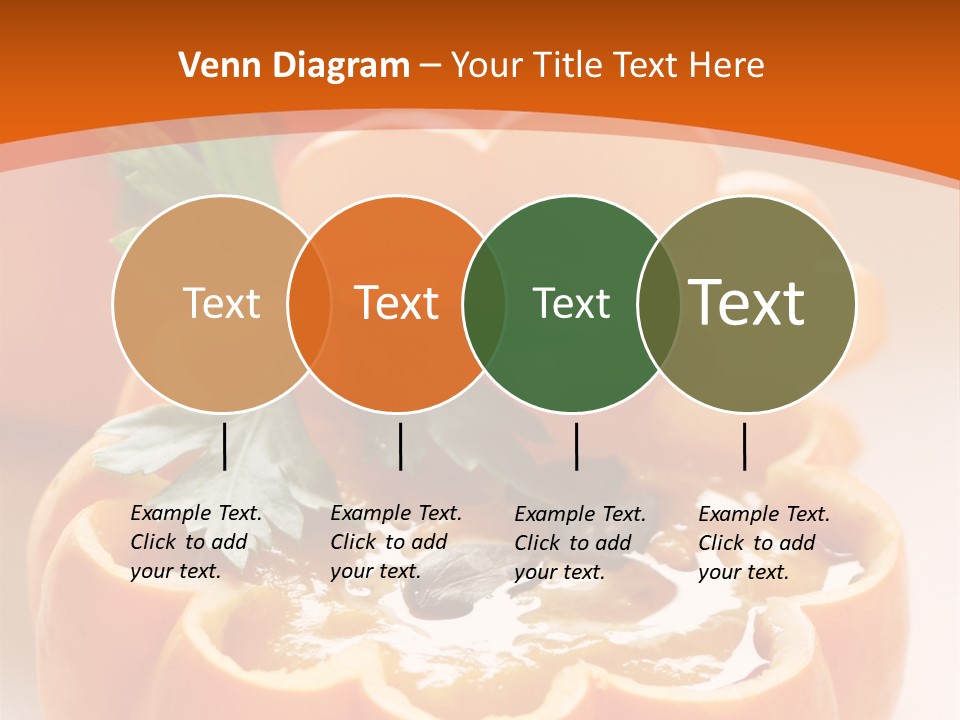 Venn Diagram – Your Title Text Here

Text

Text

Text

Text

Example Text. Click to add your text.

Example Text. Click to add your text.

Example Text. Click to add your text.

Example Text. Click to add your text.